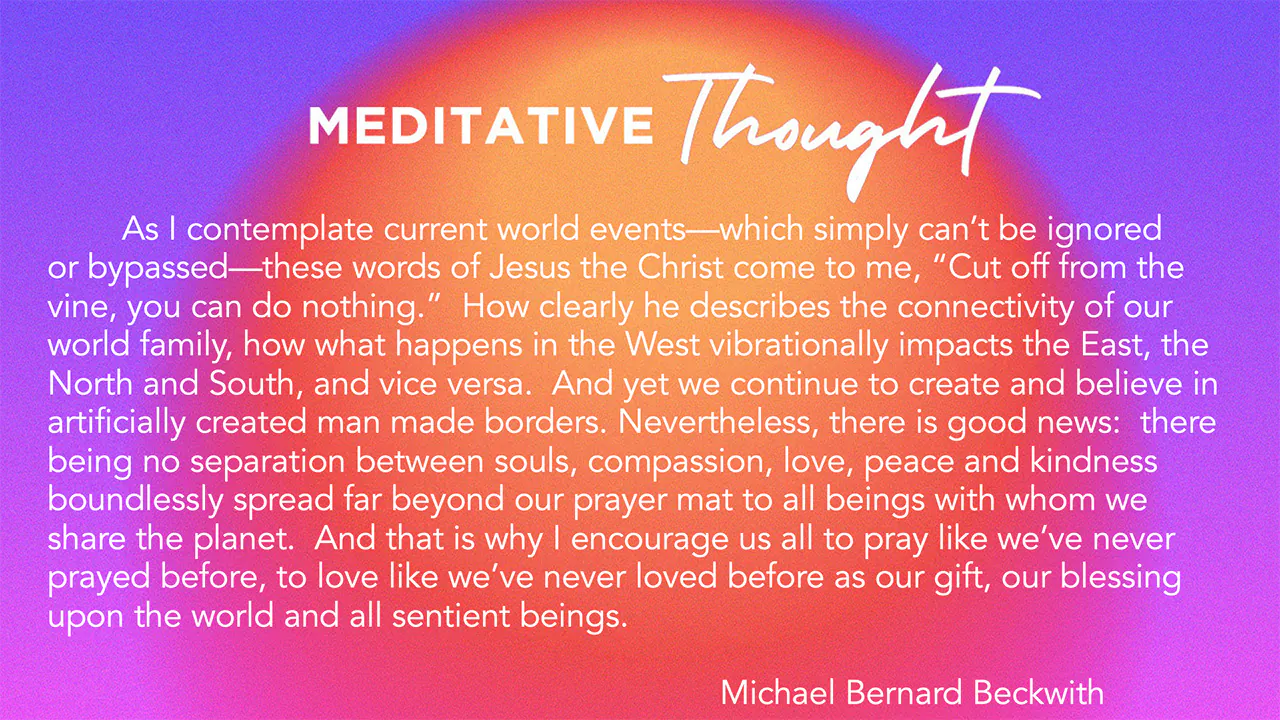 MEDITATIVE Thought

As I contemplate current world events—which simply can't be ignored or bypassed—these words of Jesus the Christ come to me, "Cut off from the vine, you can do nothing." How clearly he describes the connectivity of our world family, how what happens in the West vibrationally impacts the East, the North and South, and vice versa. And yet we continue to create and believe in artificially created man made borders. Nevertheless, there is good news: there being no separation between souls, compassion, love, peace and kindness boundlessly spread far beyond our prayer mat to all beings with whom we share the planet. And that is why I encourage us all to pray like we've never prayed before, to love like we've never loved before as our gift, our blessing upon the world and all sentient beings.

Michael Bernard Beckwith